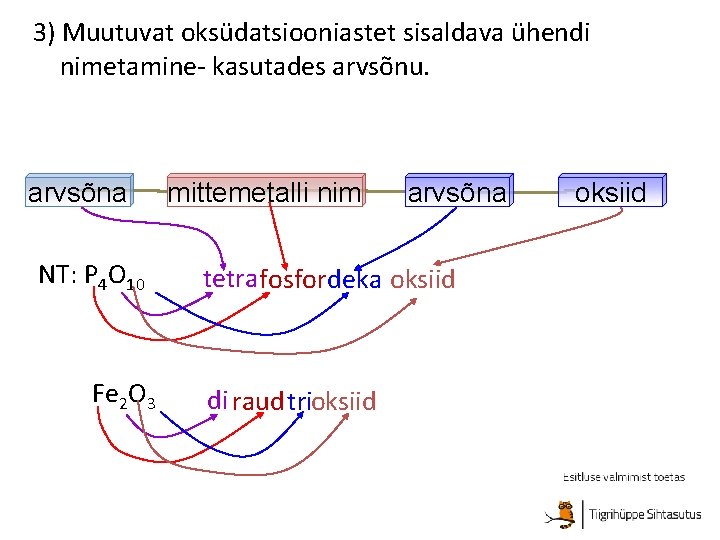 3) Muutuvat oksüdatsiooniastet sisaldava ühendi nimetamine- kasutades arvsõnu.

arvsõna

mittemetalli nim

arvsõna

oksiid

NT: $P_4O_{10}$

tetrafosfordeka oksiid

$Fe_2O_3$

diraudtrioksiid

Esitluse valmimist toetas

Tiigrihüppe Sihtasutus